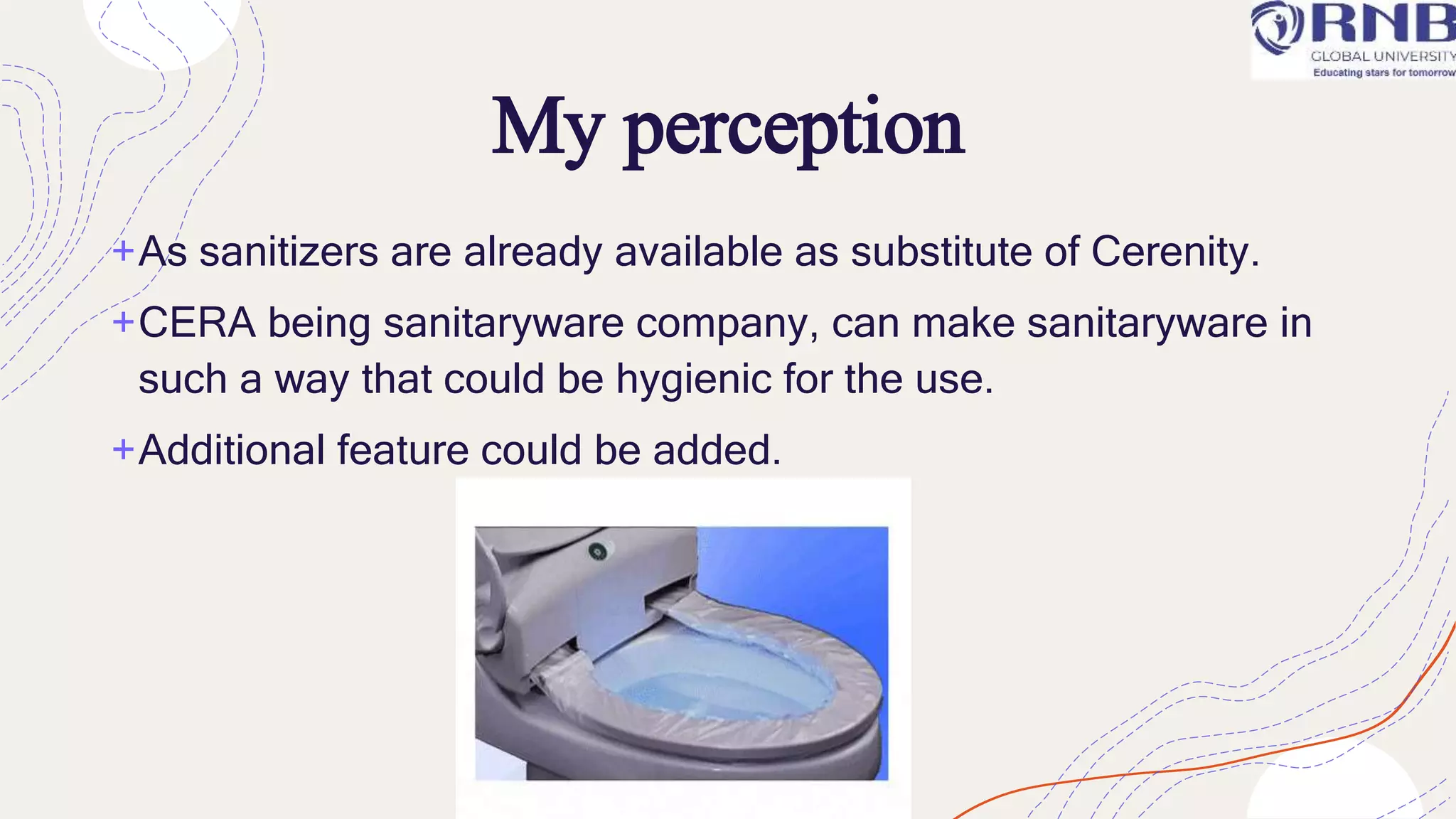 RNB
GLOBAL UNIVERSITY
Educating stars for tomorrow

My perception

+ As sanitizers are already available as substitute of Cerenity.

+ CERA being sanitaryware company, can make sanitaryware in such a way that could be hygienic for the use.

+ Additional feature could be added.